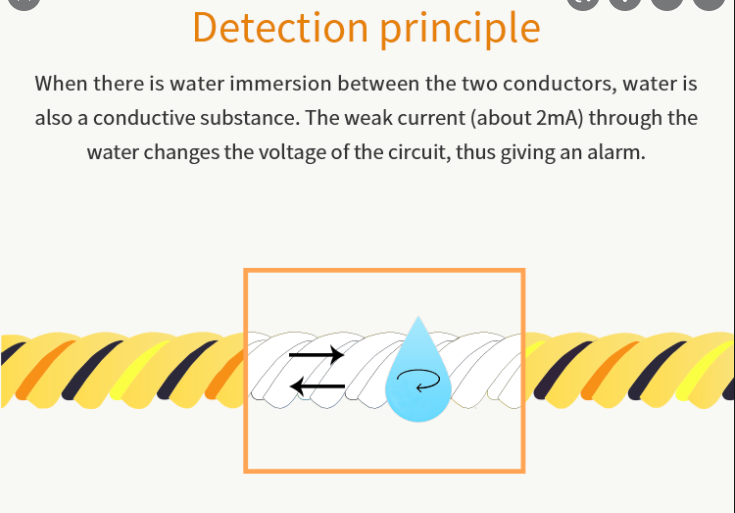 Detection principle

When there is water immersion between the two conductors, water is also a conductive substance. The weak current (about 2mA) through the water changes the voltage of the circuit, thus giving an alarm.